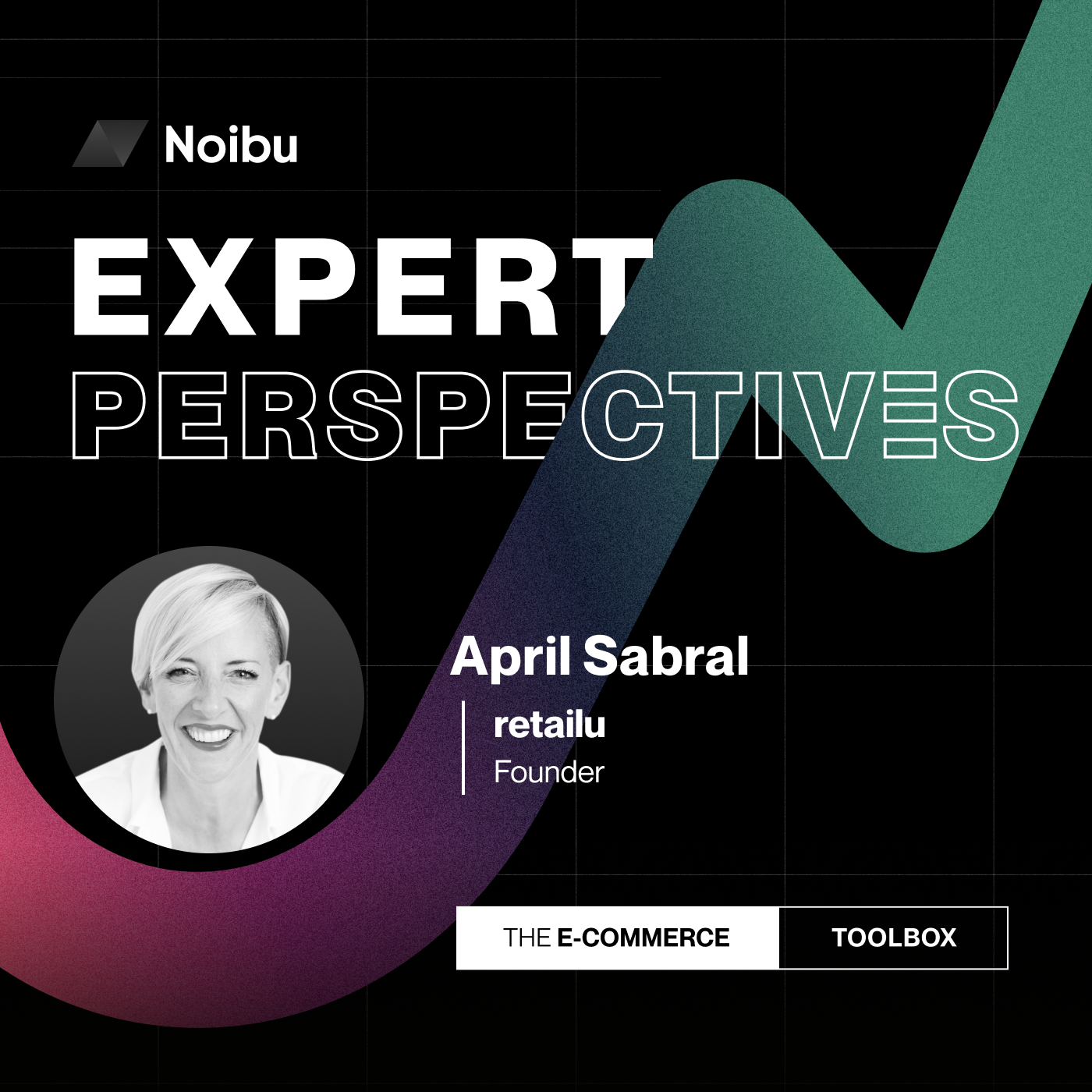 Noibu

EXPERT
PERSPECTIVES

April Sabral
retailu
Founder

THE E-COMMERCE TOOLBOX